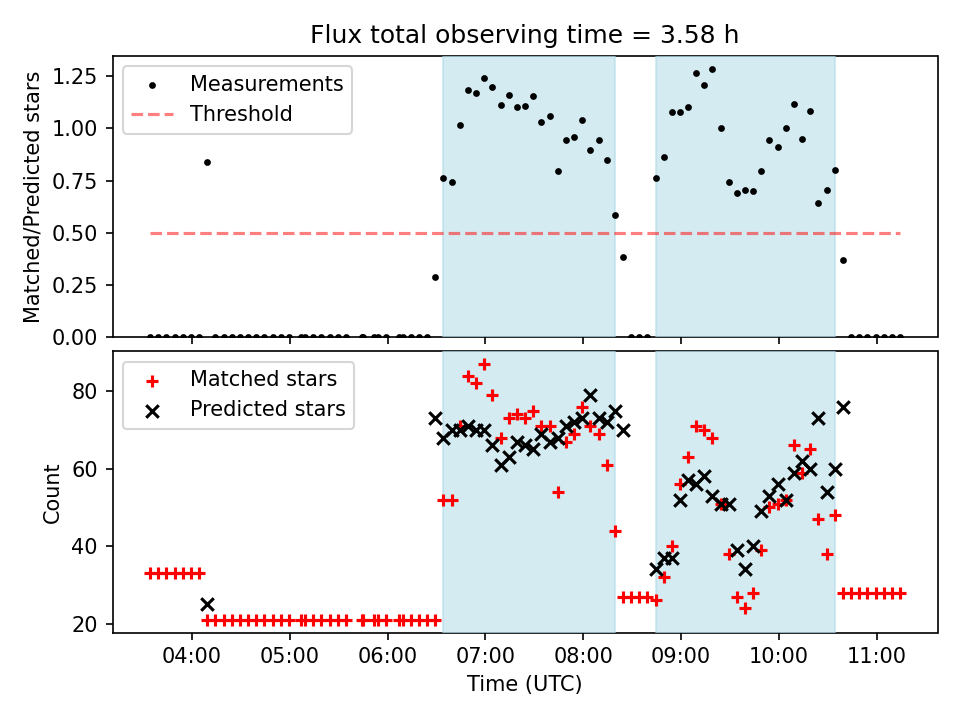 Flux total observing time = 3.58 h

Measurements
Threshold

Matched/Predicted stars

1.25
1.00
0.75
0.50
0.25
0.00

Matched stars
Predicted stars

Count

80
60
40
20

04:00 05:00 06:00 07:00 08:00 09:00 10:00 11:00

Time (UTC)